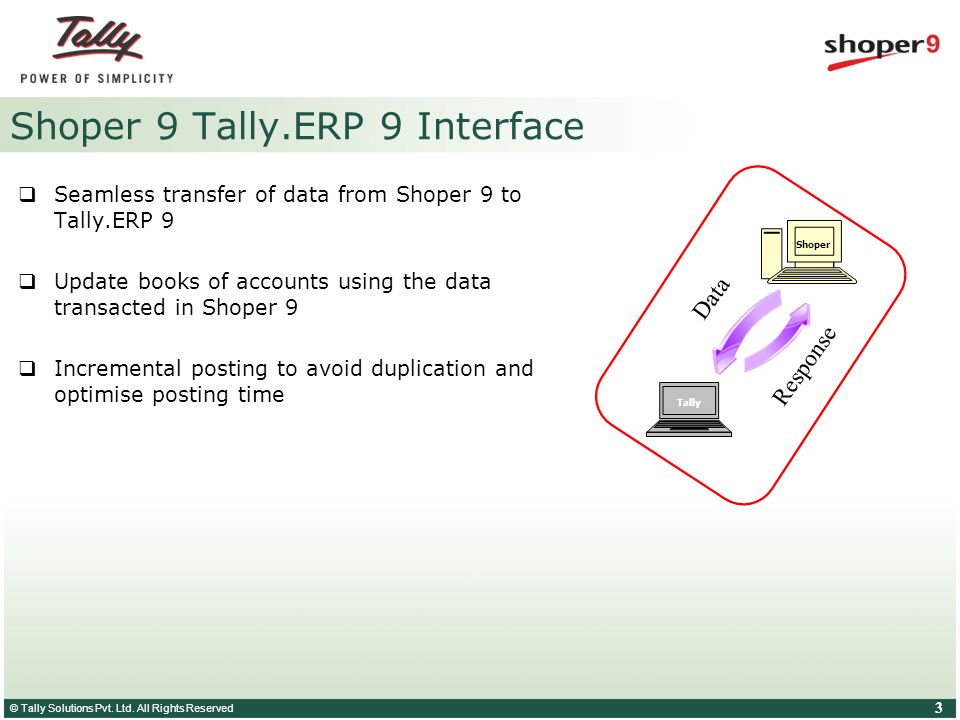 Tally
POWER OF SIMPLICITY

shoper9

Shoper 9 Tally.ERP 9 Interface

❑ Seamless transfer of data from Shoper 9 to Tally.ERP 9

❑ Update books of accounts using the data transacted in Shoper 9

❑ Incremental posting to avoid duplication and optimise posting time

Shoper

Data

Response

Tally

© Tally Solutions Pvt. Ltd. All Rights Reserved

3